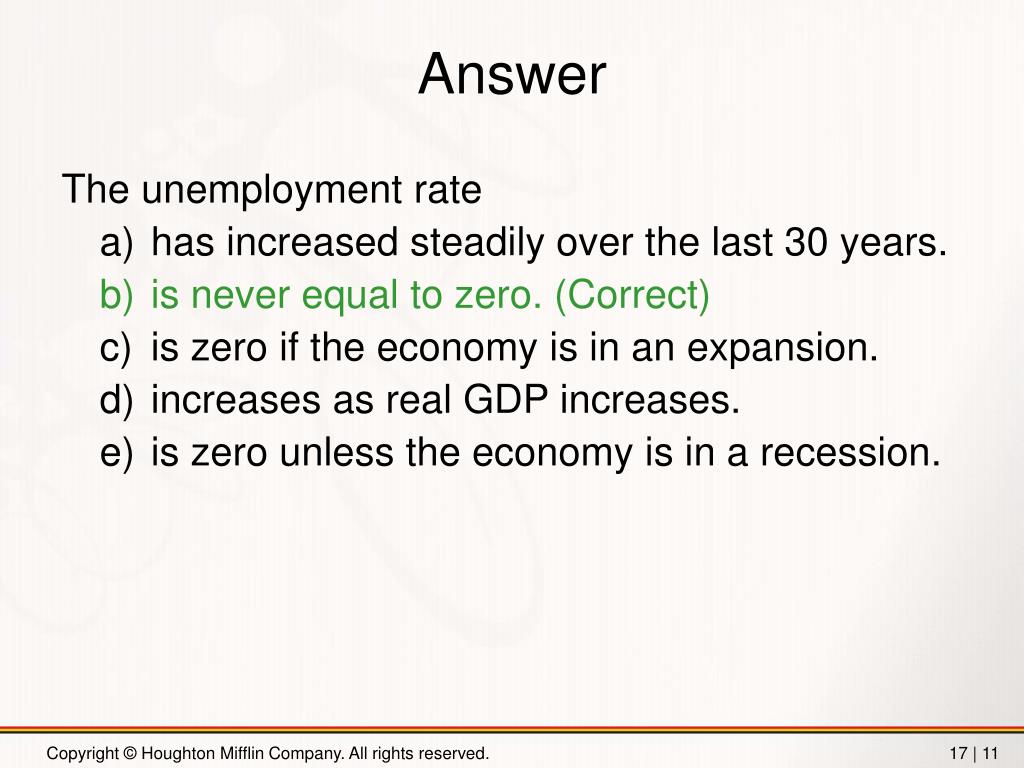 Answer

The unemployment rate

a) has increased steadily over the last 30 years.
b) is never equal to zero. (Correct)
c) is zero if the economy is in an expansion.
d) increases as real GDP increases.
e) is zero unless the economy is in a recession.

Copyright © Houghton Mifflin Company. All rights reserved.

17 | 11